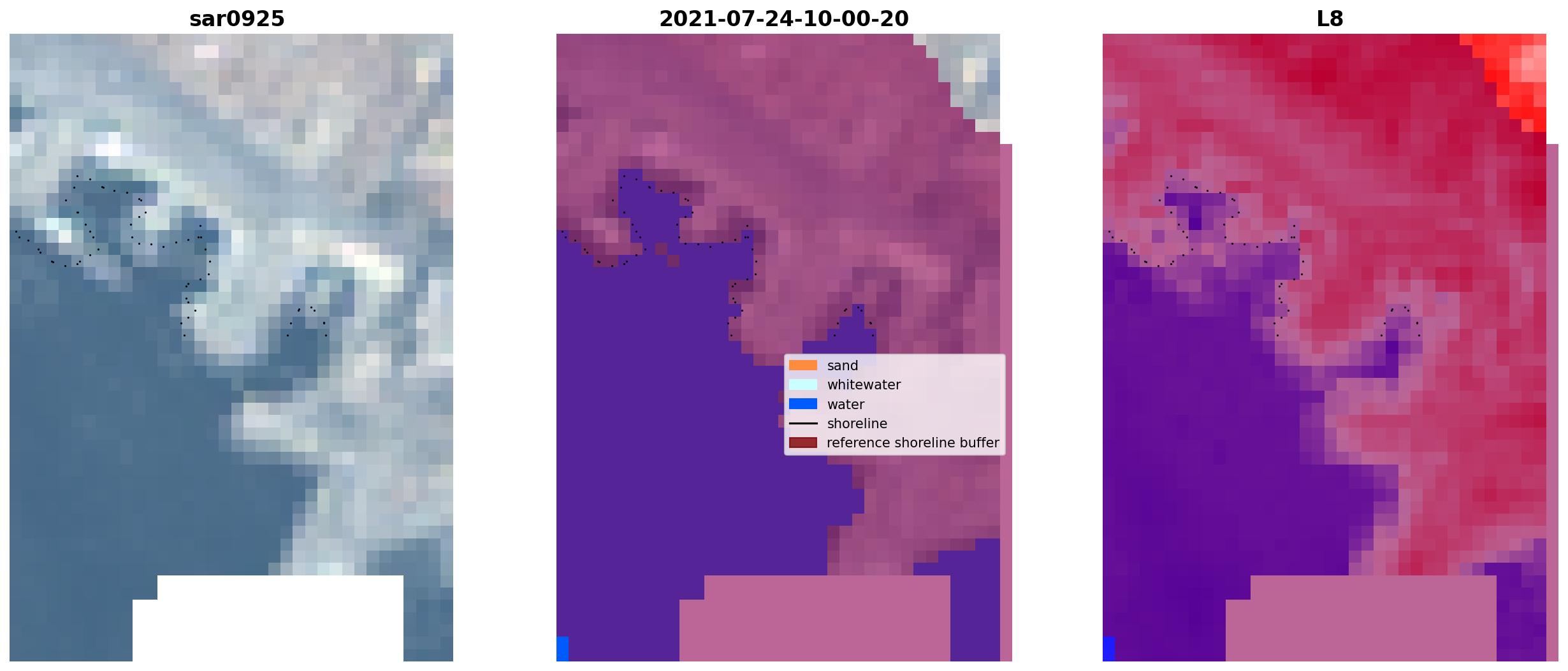 sar0925

2021-07-24-10-00-20

sand
whitewater
water
shoreline
reference shoreline buffer

L8